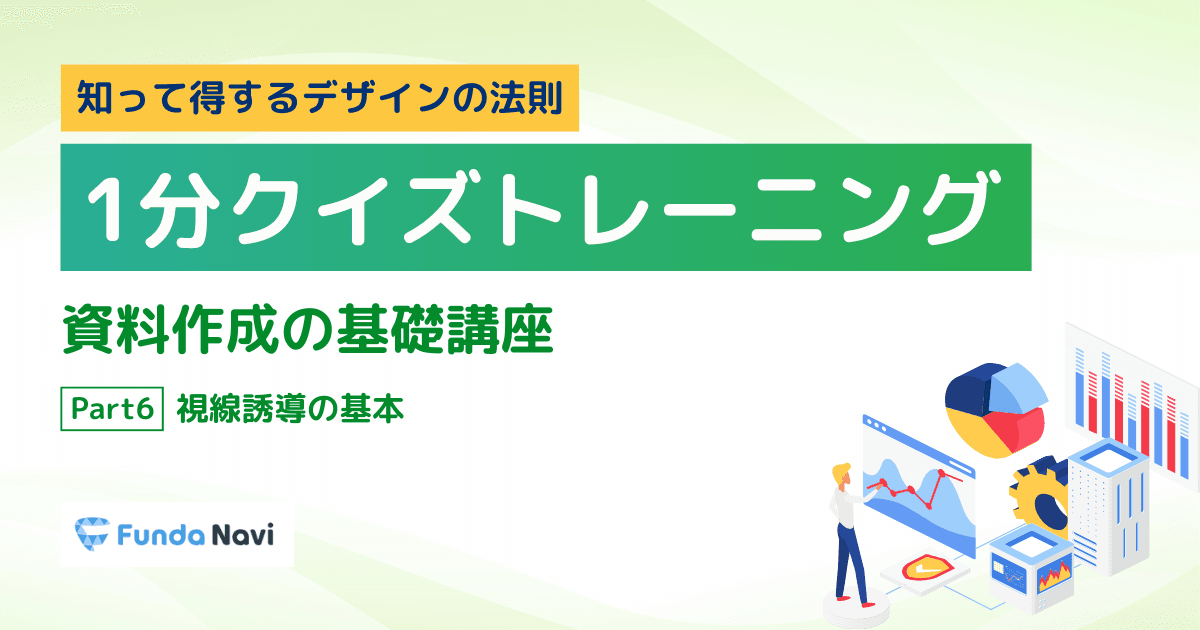 知って得するデザインの法則

1分クイズトレーニング

資料作成の基礎講座

Part6 視線誘導の基本

Funda Navi